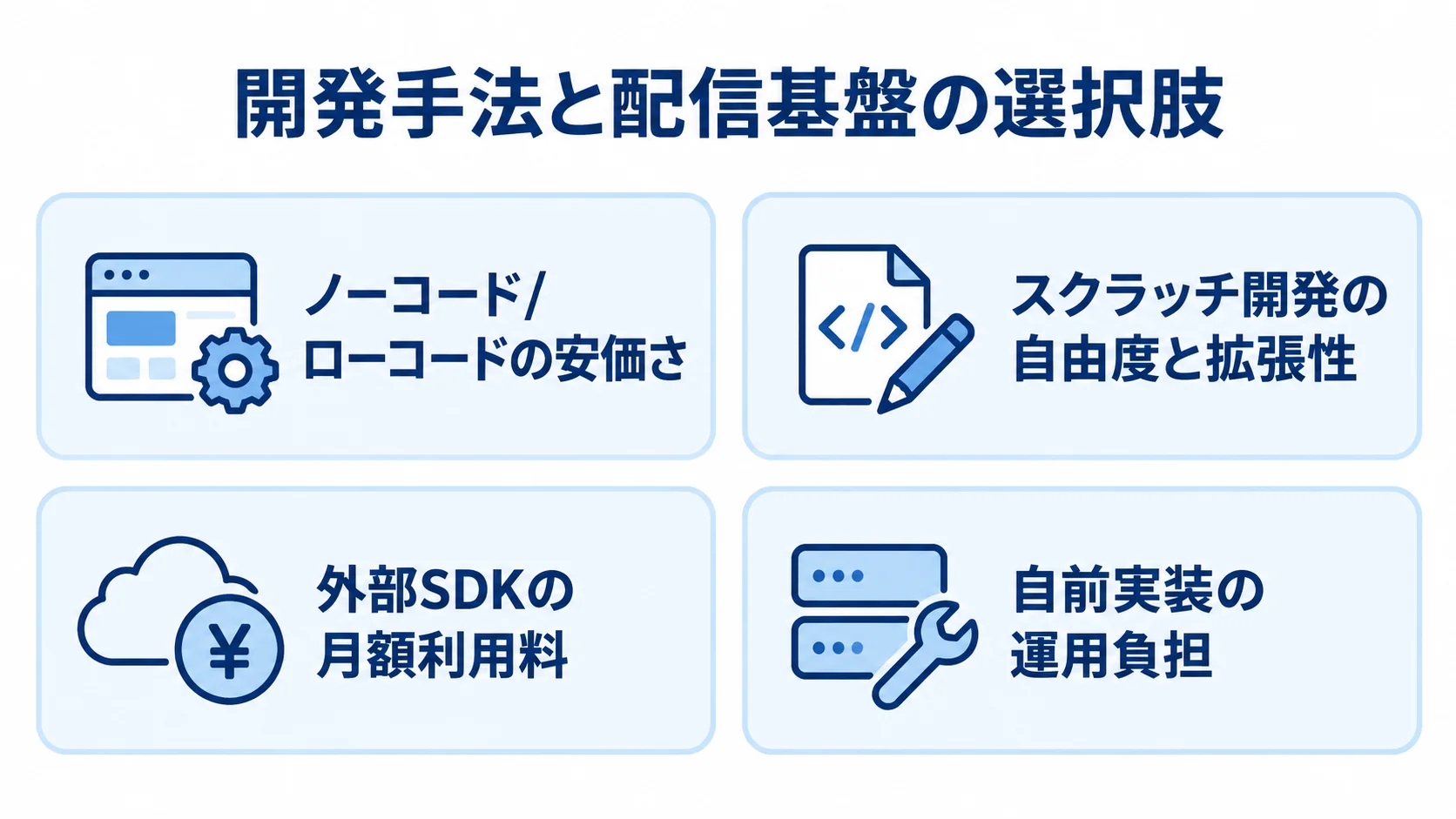 開発手法と配信基盤の選択肢

ノーコード/
ローコードの安価さ

スクラッチ開発の
自由度と拡張性

外部SDKの
月額利用料

自前実装の
運用負担